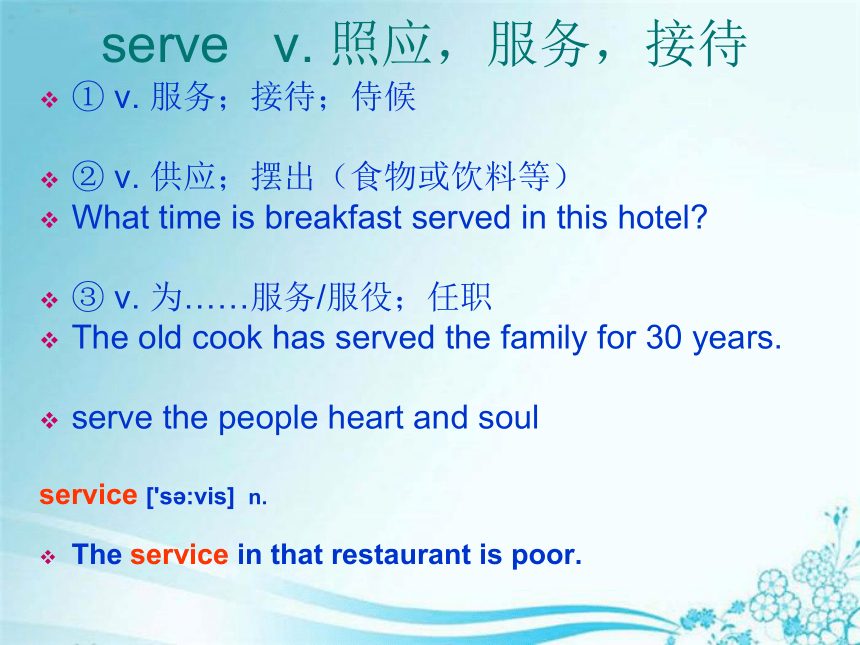 serve v. 照应，服务，接待

❖ ① v. 服务；接待；侍候

❖ ② v. 供应；摆出（食物或饮料等）
❖ What time is breakfast served in this hotel?

❖ ③ v. 为……服务/服役；任职
❖ The old cook has served the family for 30 years.

❖ serve the people heart and soul

service ['sə:vis] n.

❖ The service in that restaurant is poor.